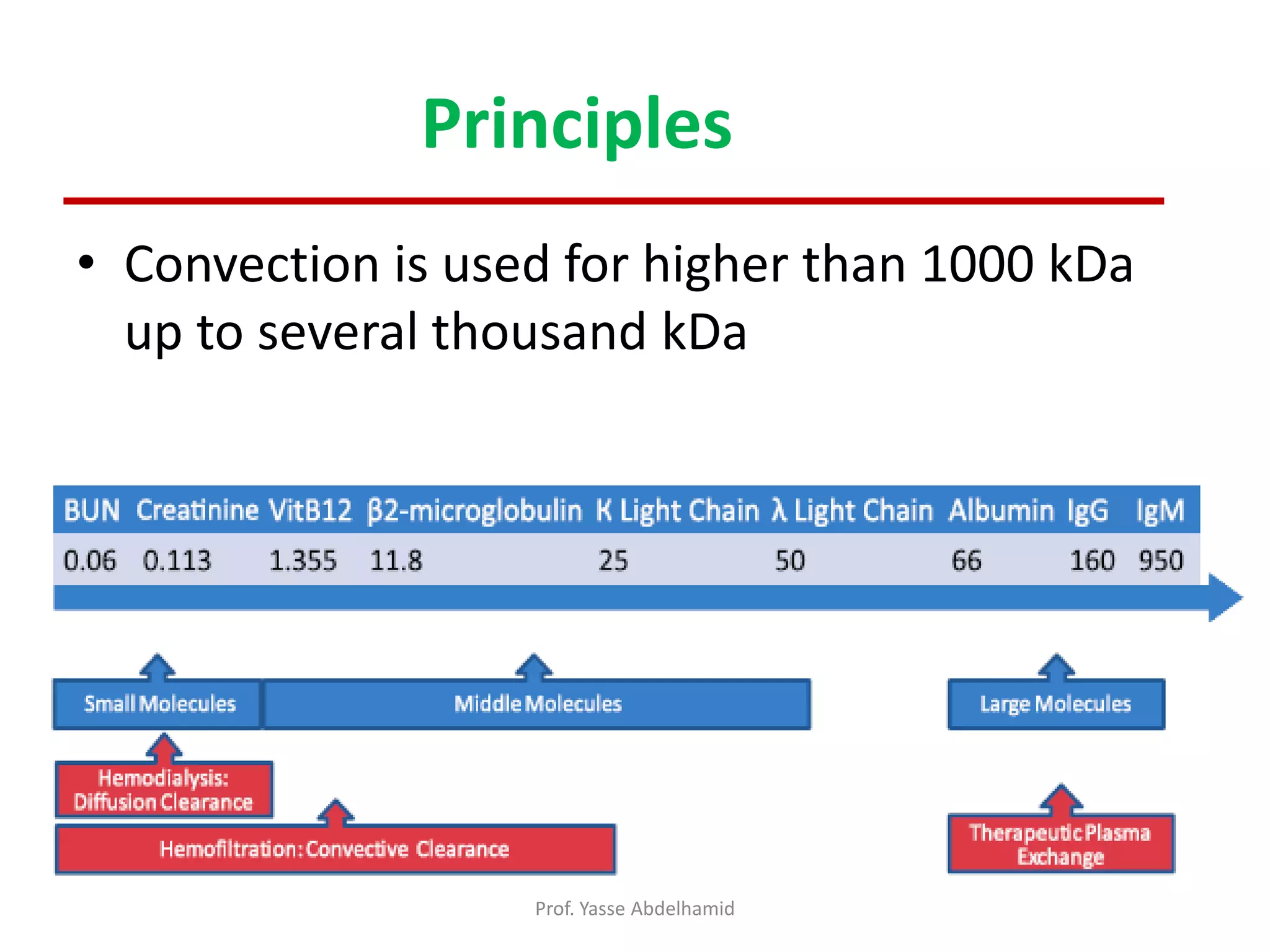 Principles

• Convection is used for higher than 1000 kDa up to several thousand kDa

| BUN | Creatinine | VitB12 | β2-microglobulin | K Light Chain | λ Light Chain | Albumin | IgG | IgM |
|---|---|---|---|---|---|---|---|---|
| 0.06 | 0.113 | 1.355 | 11.8 | 25 | 50 | 66 | 160 | 950 |

Small Molecules

Middle Molecules

Large Molecules

Hemodialysis: Diffusion Clearance

Hemofiltration: Convective Clearance

Therapeutic Plasma Exchange

Prof. Yasse Abdelhamid